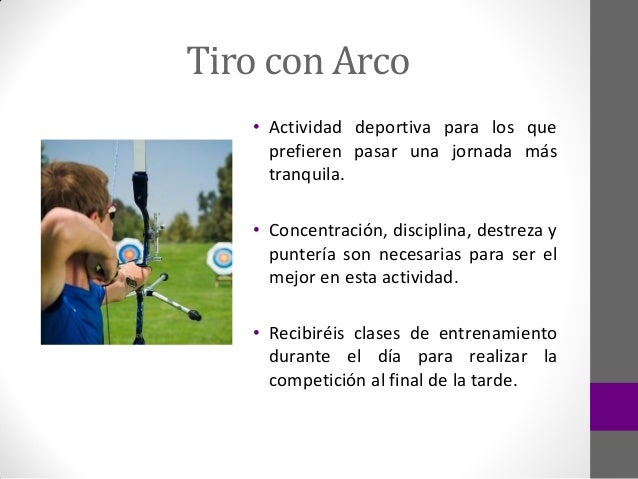 Tiro con Arco

• Actividad deportiva para los que prefieren pasar una jornada más tranquila.

• Concentración, disciplina, destreza y puntería son necesarias para ser el mejor en esta actividad.

• Recibiréis clases de entrenamiento durante el día para realizar la competición al final de la tarde.